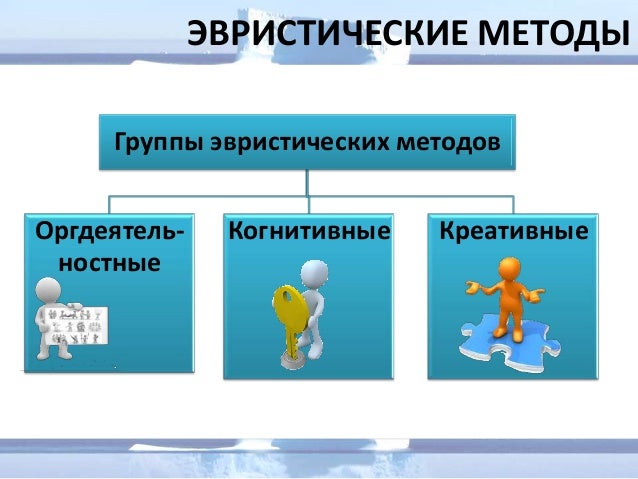 ЭВРИСТИЧЕСКИЕ МЕТОДЫ

Группы эвристических методов

Оргдеятельностные

Когнитивные

Креативные